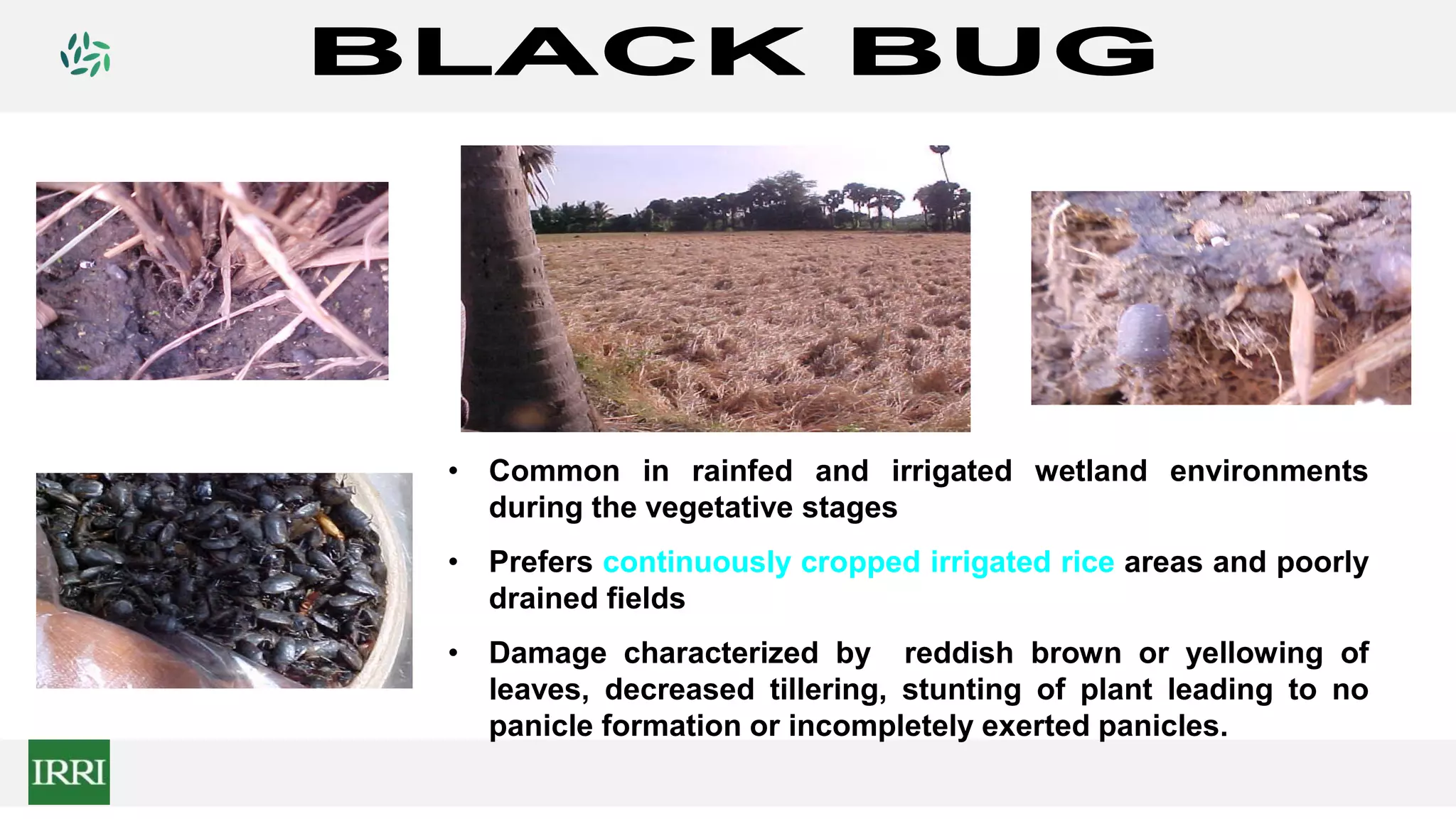 BLACK BUG

• Common in rainfed and irrigated wetland environments during the vegetative stages

• Prefers continuously cropped irrigated rice areas and poorly drained fields

• Damage characterized by reddish brown or yellowing of leaves, decreased tillering, stunting of plant leading to no panicle formation or incompletely exerted panicles.

IRRI